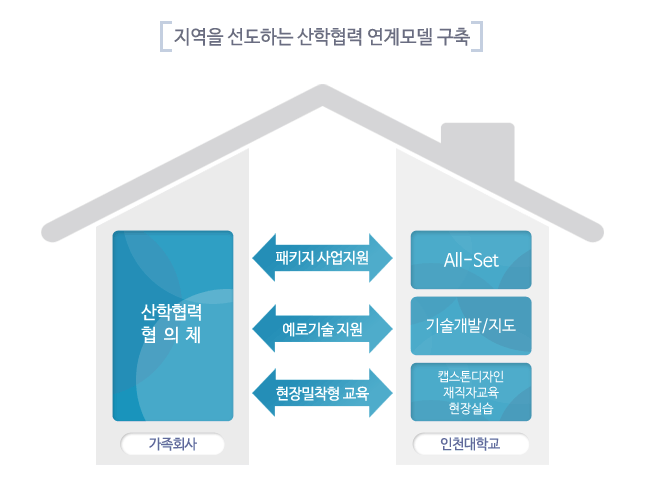 지역을 선도하는 산학협력 연계모델 구축

산학협력
협 의 체

가족회사

패키지 사업지원

예로기술 지원

현장밀착형 교육

All-Set

기술개발/지도

캡스톤디자인
재직자교육
현장실습

인천대학교